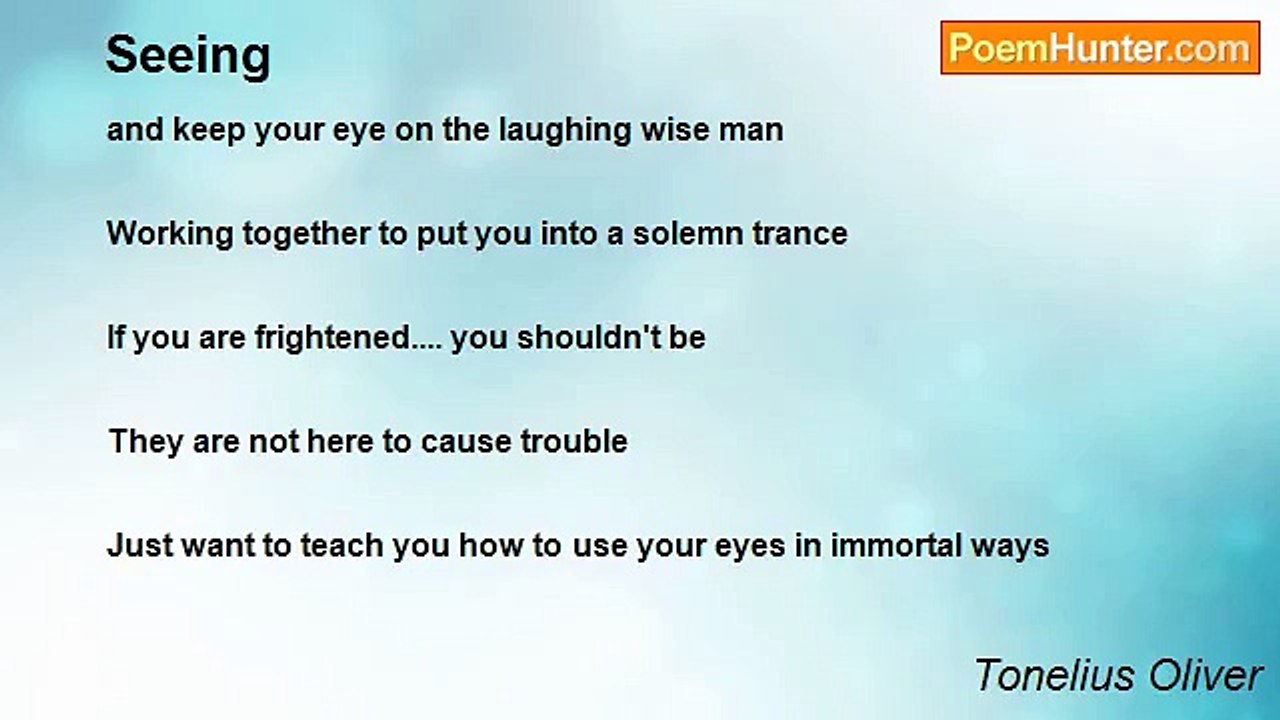 Seeing

PoemHunter.com

and keep your eye on the laughing wise man

Working together to put you into a solemn trance

If you are frightened.... you shouldn't be

They are not here to cause trouble

Just want to teach you how to use your eyes in immortal ways

Tonelius Oliver